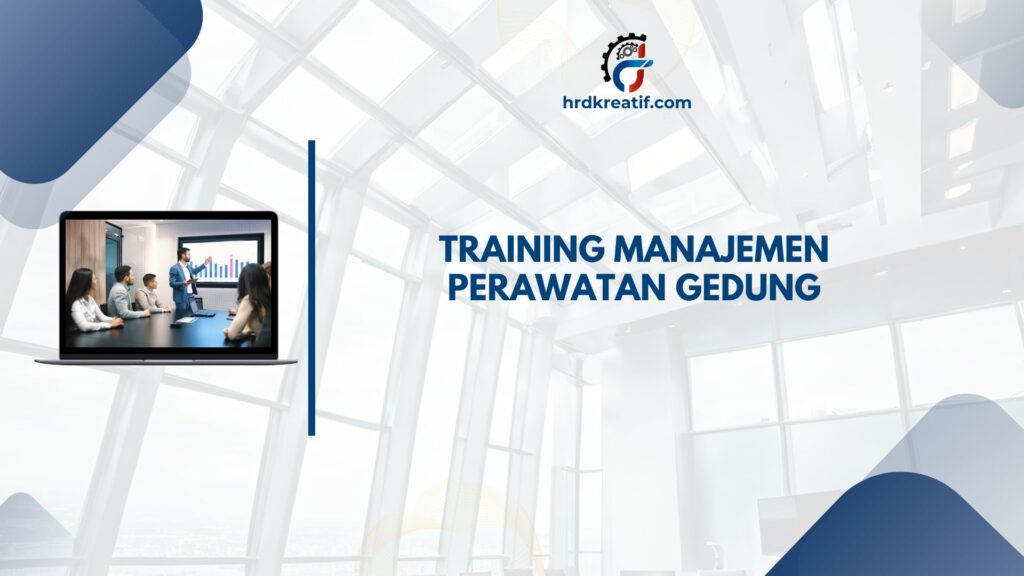 hrdkreatif.com

TRAINING MANAJEMEN PERAWATAN GEDUNG